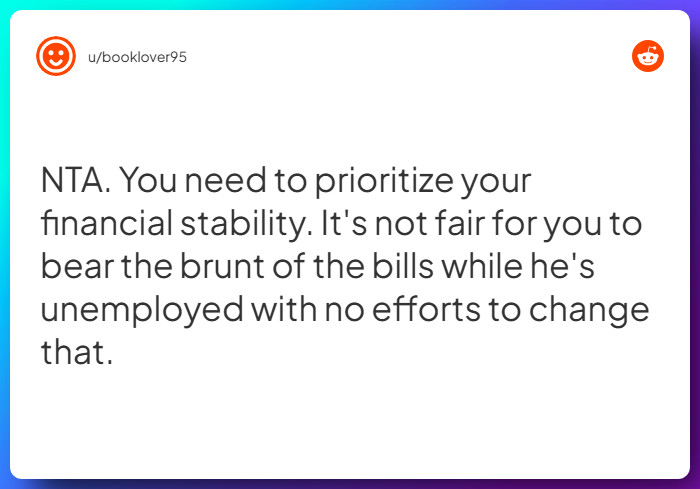 u/booklover95

NTA. You need to prioritize your financial stability. It's not fair for you to bear the brunt of the bills while he's unemployed with no efforts to change that.